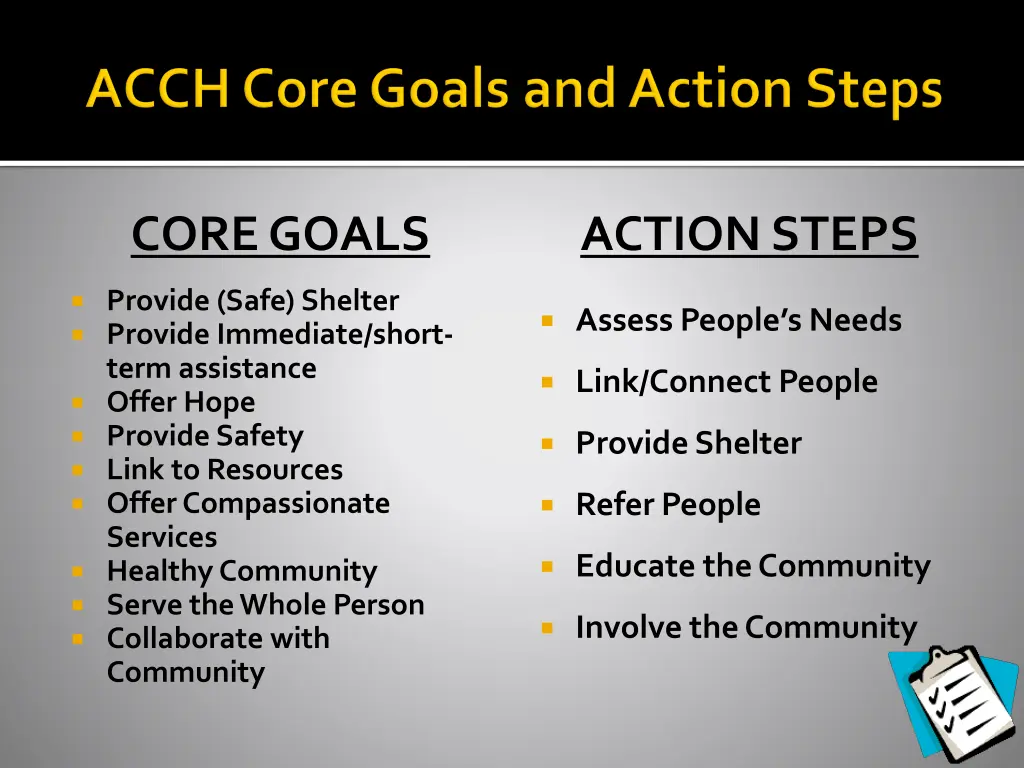 ACCH Core Goals and Action Steps

CORE GOALS

- Provide (Safe) Shelter
- Provide Immediate/short-term assistance
- Offer Hope
- Provide Safety
- Link to Resources
- Offer Compassionate Services
- Healthy Community
- Serve the Whole Person
- Collaborate with Community

ACTION STEPS

- Assess People's Needs
- Link/Connect People
- Provide Shelter
- Refer People
- Educate the Community
- Involve the Community